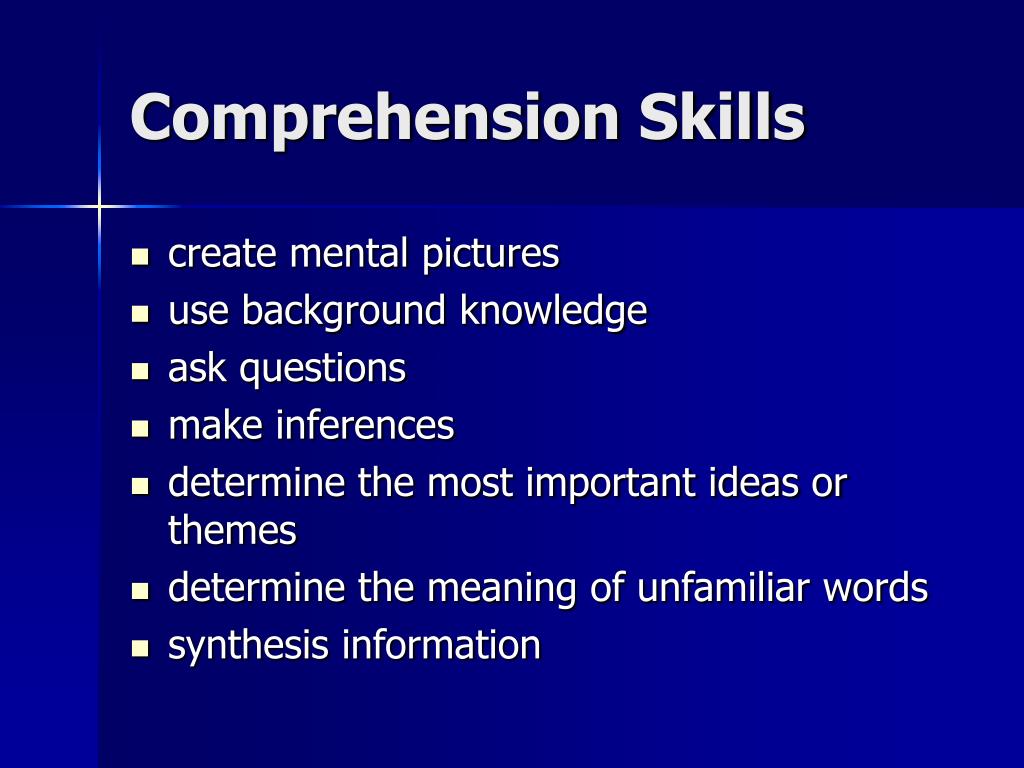 Comprehension Skills

- create mental pictures
- use background knowledge
- ask questions
- make inferences
- determine the most important ideas or themes
- determine the meaning of unfamiliar words
- synthesis information